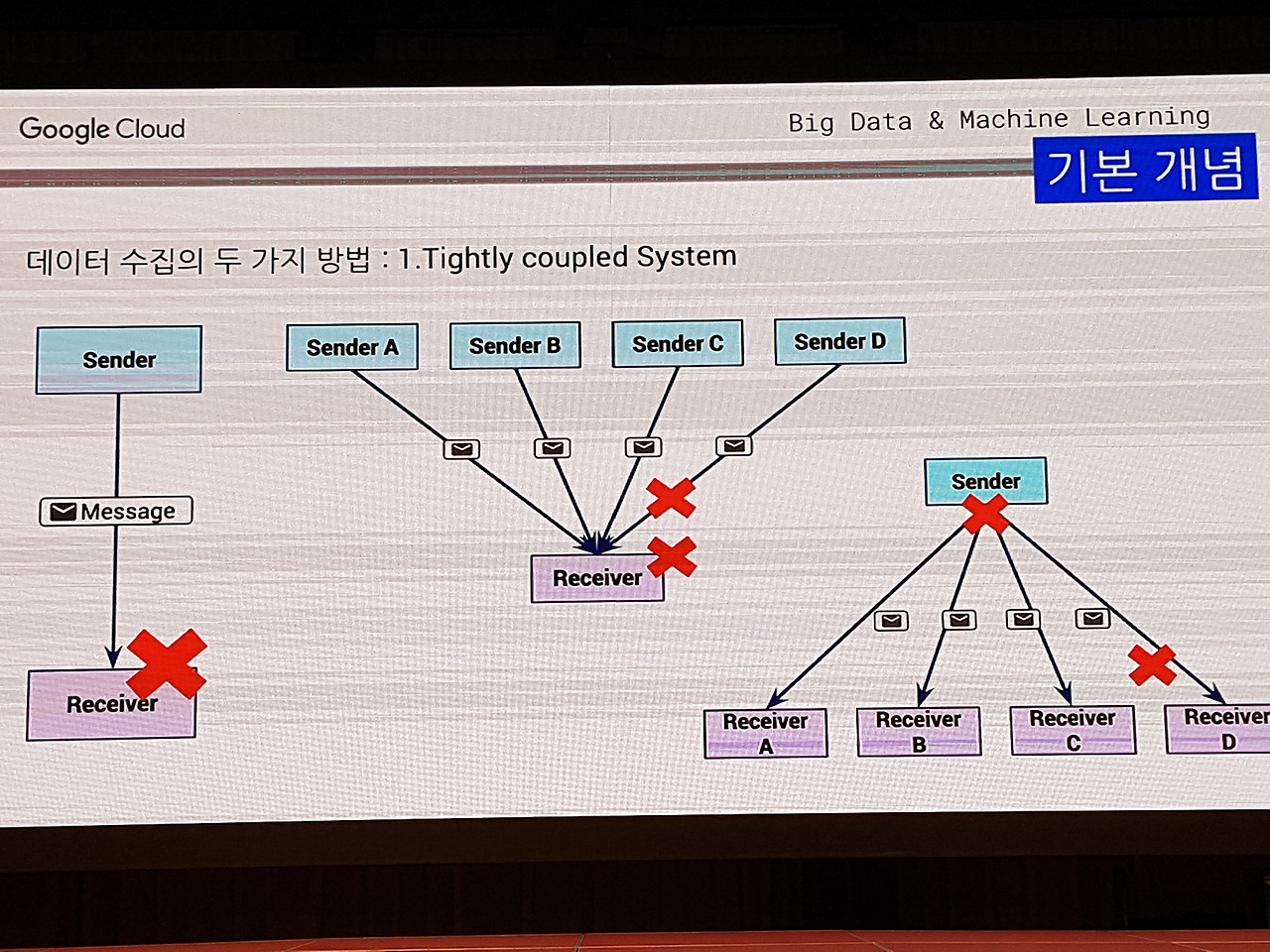 Google Cloud

Big Data & Machine Learning

기본 개념

데이터 수집의 두 가지 방법 : 1.Tightly coupled System

Sender

Message

Receiver

Sender A

Sender B

Sender C

Sender D

Receiver

Sender

Receiver A

Receiver B

Receiver C

Receiver D